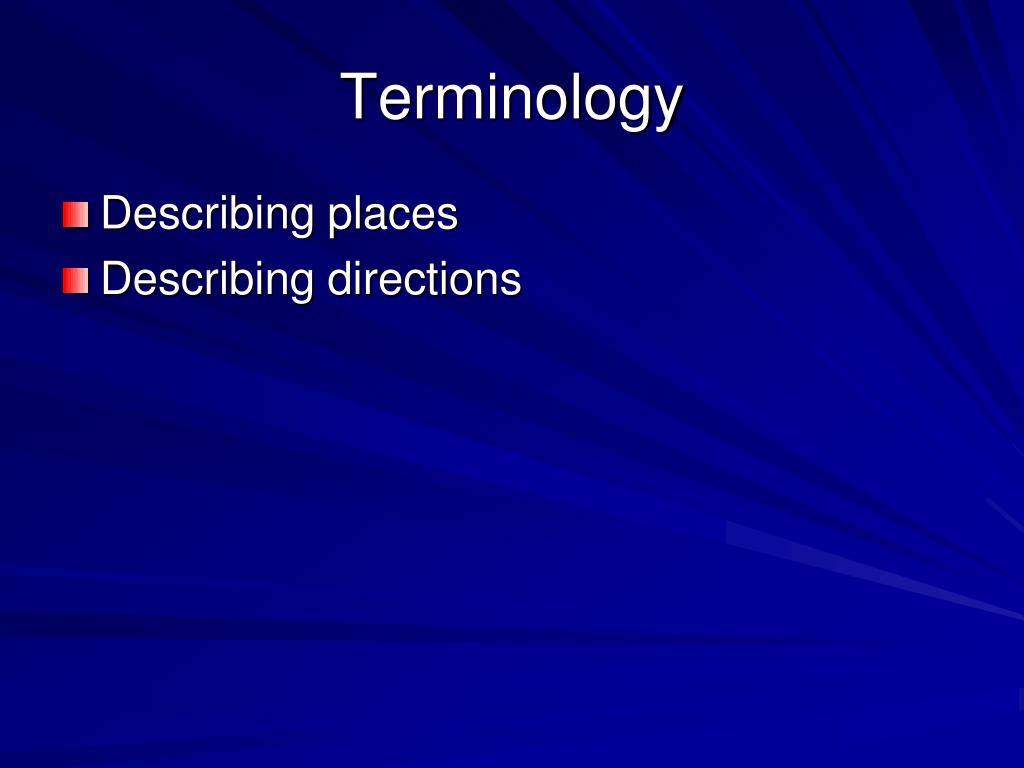 Terminology

Describing places
Describing directions